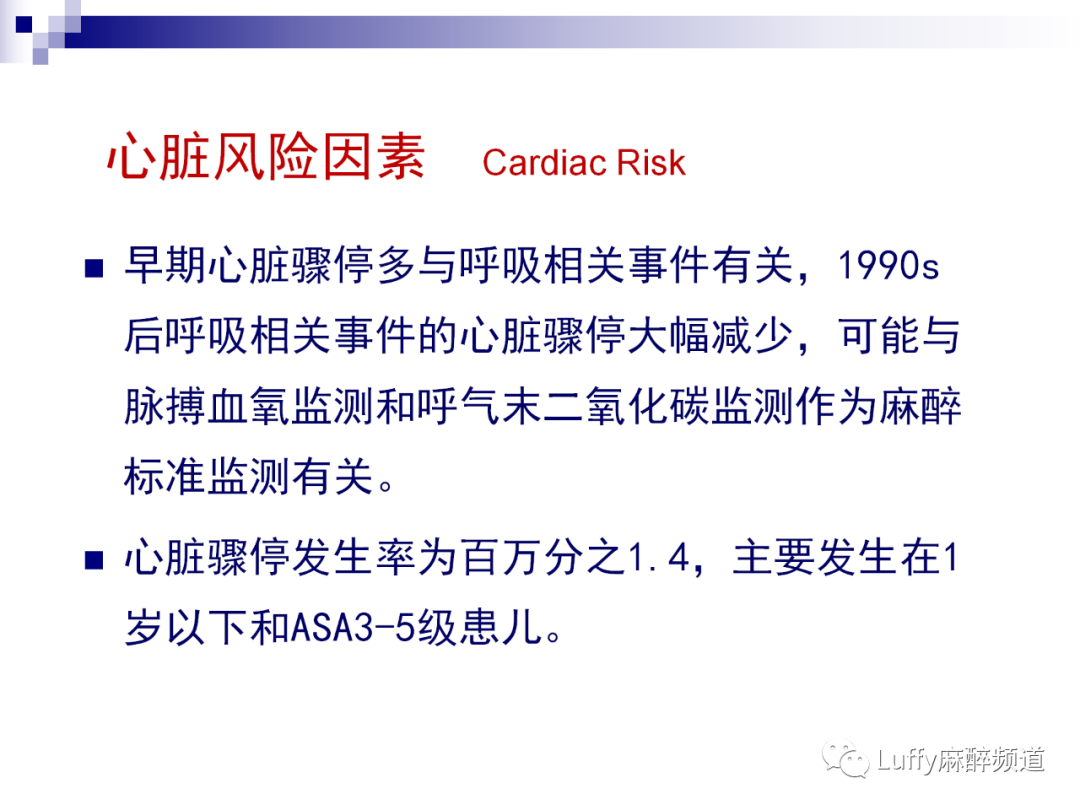 心脏风险因素 Cardiac Risk

■ 早期心脏骤停多与呼吸相关事件有关，1990s后呼吸相关事件的心脏骤停大幅减少，可能与脉搏血氧监测和呼气末二氧化碳监测作为麻醉标准监测有关。

■ 心脏骤停发生率为百万分之1.4，主要发生在1岁以下和ASA3-5级患儿。

Luffy麻醉频道